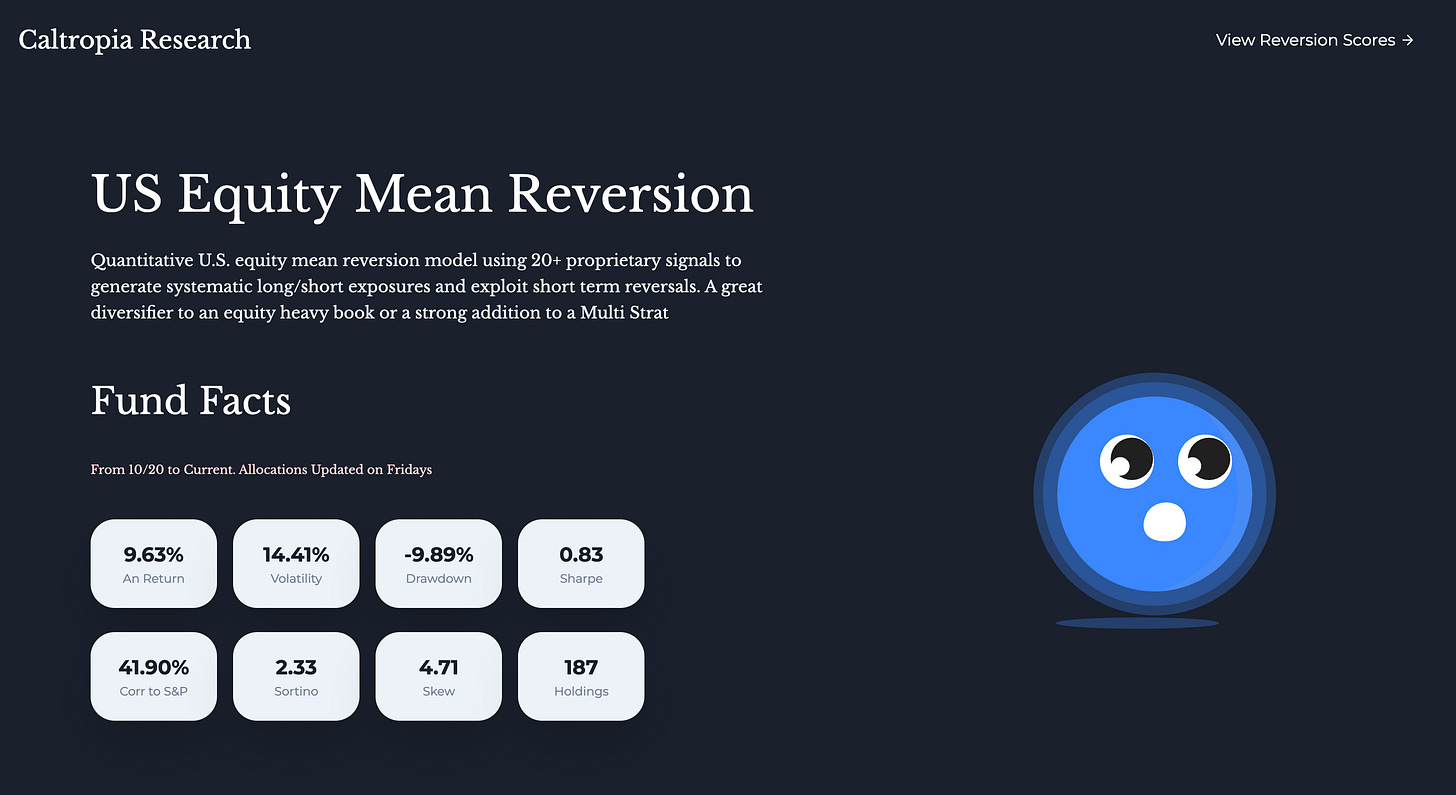 Caltropia Research

View Reversion Scores →

US Equity Mean Reversion

Quantitative U.S. equity mean reversion model using 20+ proprietary signals to generate systematic long/short exposures and exploit short term reversals. A great diversifier to an equity heavy book or a strong addition to a Multi Strat

Fund Facts

From 10/20 to Current. Allocations Updated on Fridays

9.63%
An Return

14.41%
Volatility

-9.89%
Drawdown

0.83
Sharpe

41.90%
Corr to S&P

2.33
Sortino

4.71
Skew

187
Holdings